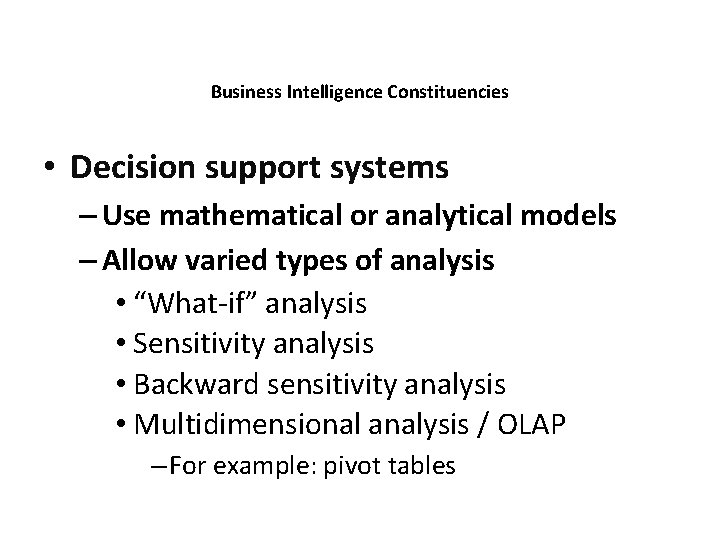 Business Intelligence Constituencies

• Decision support systems
– Use mathematical or analytical models
– Allow varied types of analysis
• “What-if” analysis
• Sensitivity analysis
• Backward sensitivity analysis
• Multidimensional analysis / OLAP
– For example: pivot tables